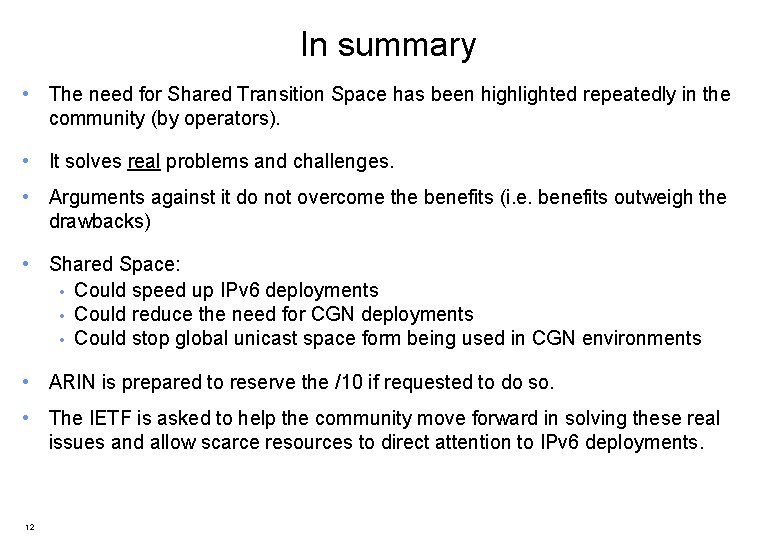 In summary

• The need for Shared Transition Space has been highlighted repeatedly in the community (by operators).

• It solves real problems and challenges.

• Arguments against it do not overcome the benefits (i.e. benefits outweigh the drawbacks)

• Shared Space:
  • Could speed up IPv6 deployments
  • Could reduce the need for CGN deployments
  • Could stop global unicast space form being used in CGN environments

• ARIN is prepared to reserve the /10 if requested to do so.

• The IETF is asked to help the community move forward in solving these real issues and allow scarce resources to direct attention to IPv6 deployments.

12